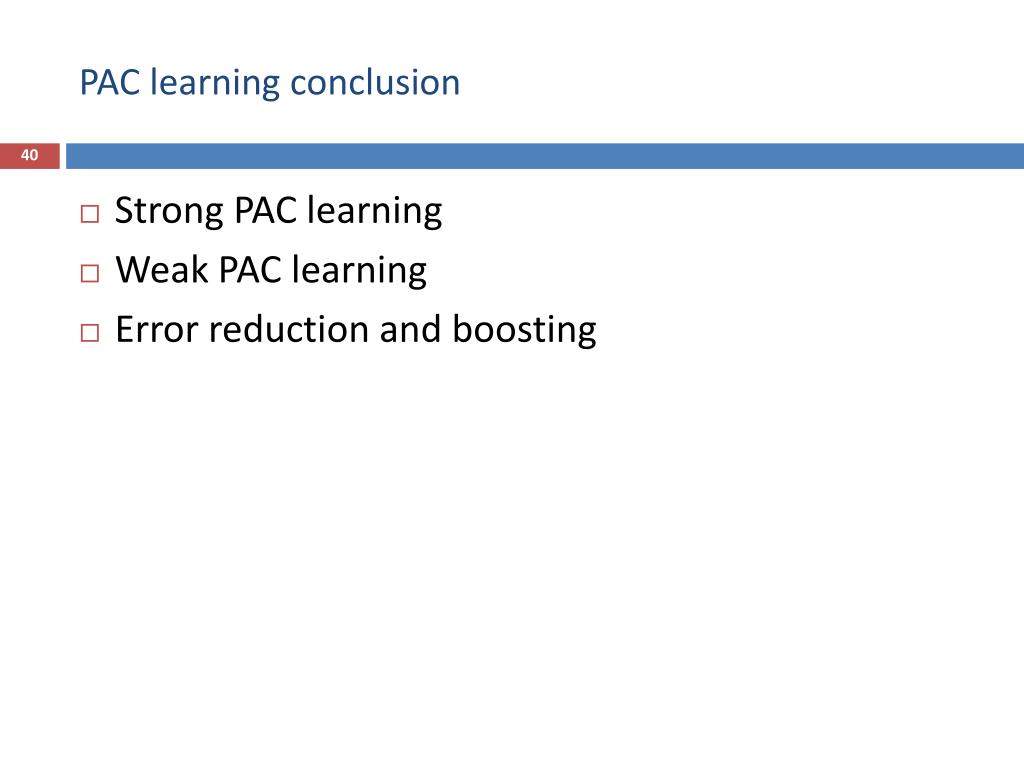 PAC learning conclusion

40

□ Strong PAC learning
□ Weak PAC learning
□ Error reduction and boosting